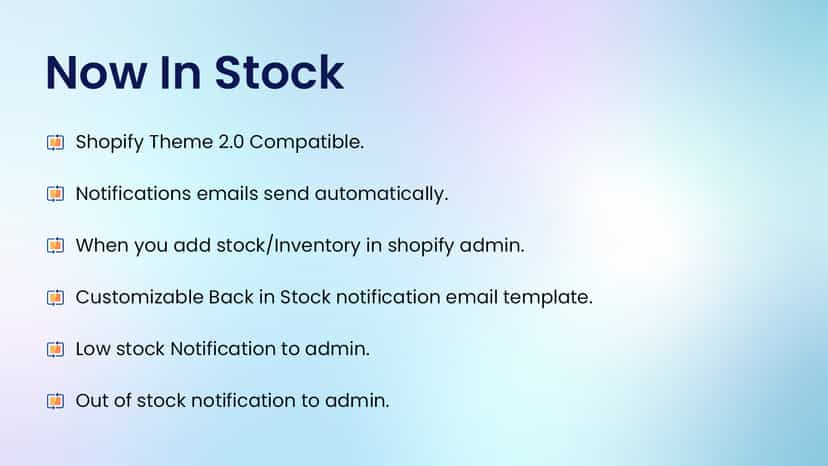 Now In Stock

Shopify Theme 2.0 Compatible.

Notifications emails send automatically.

When you add stock/Inventory in shopify admin.

Customizable Back in Stock notification email template.

Low stock Notification to admin.

Out of stock notification to admin.